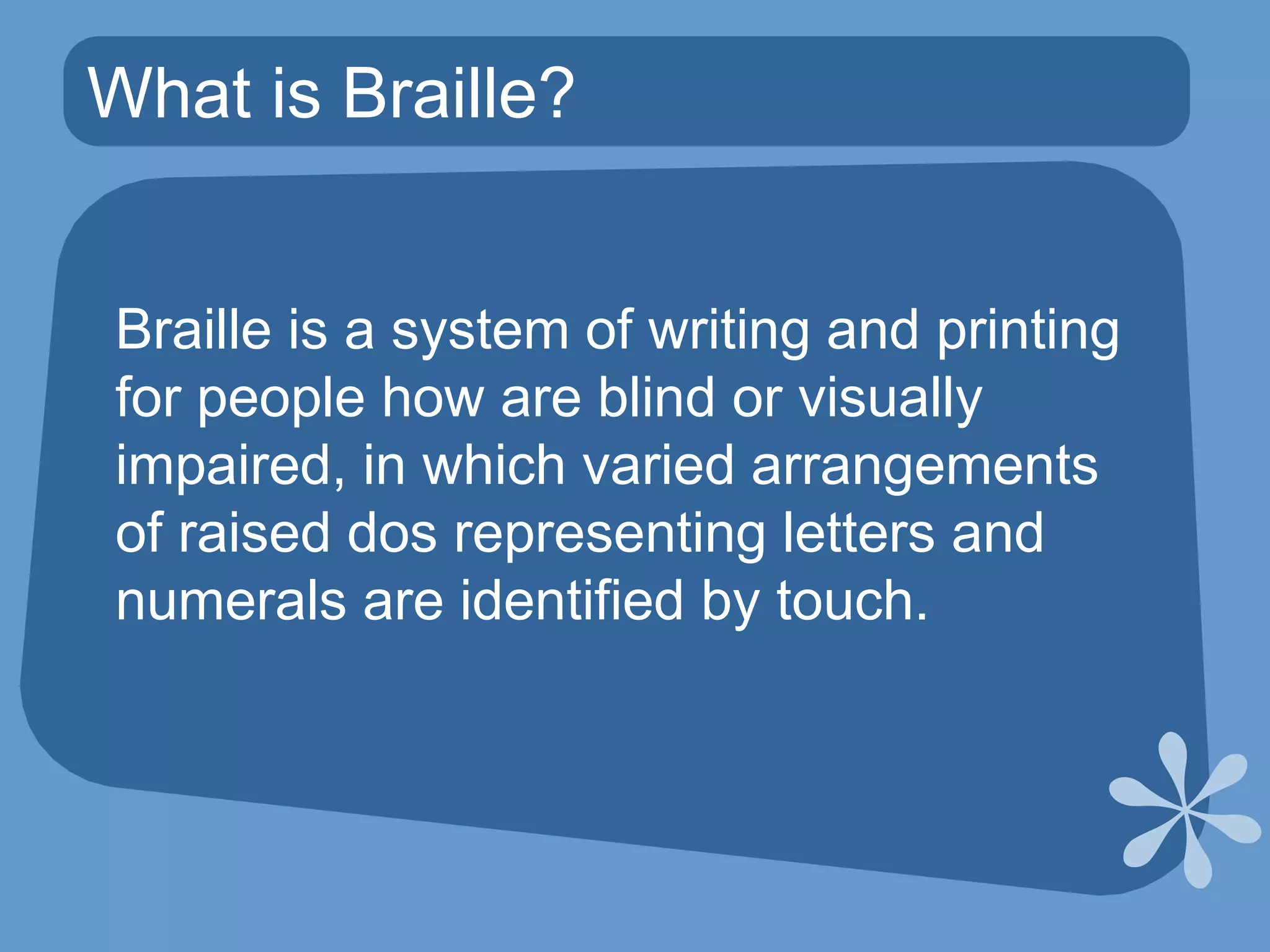 What is Braille?

Braille is a system of writing and printing for people how are blind or visually impaired, in which varied arrangements of raised dos representing letters and numerals are identified by touch.